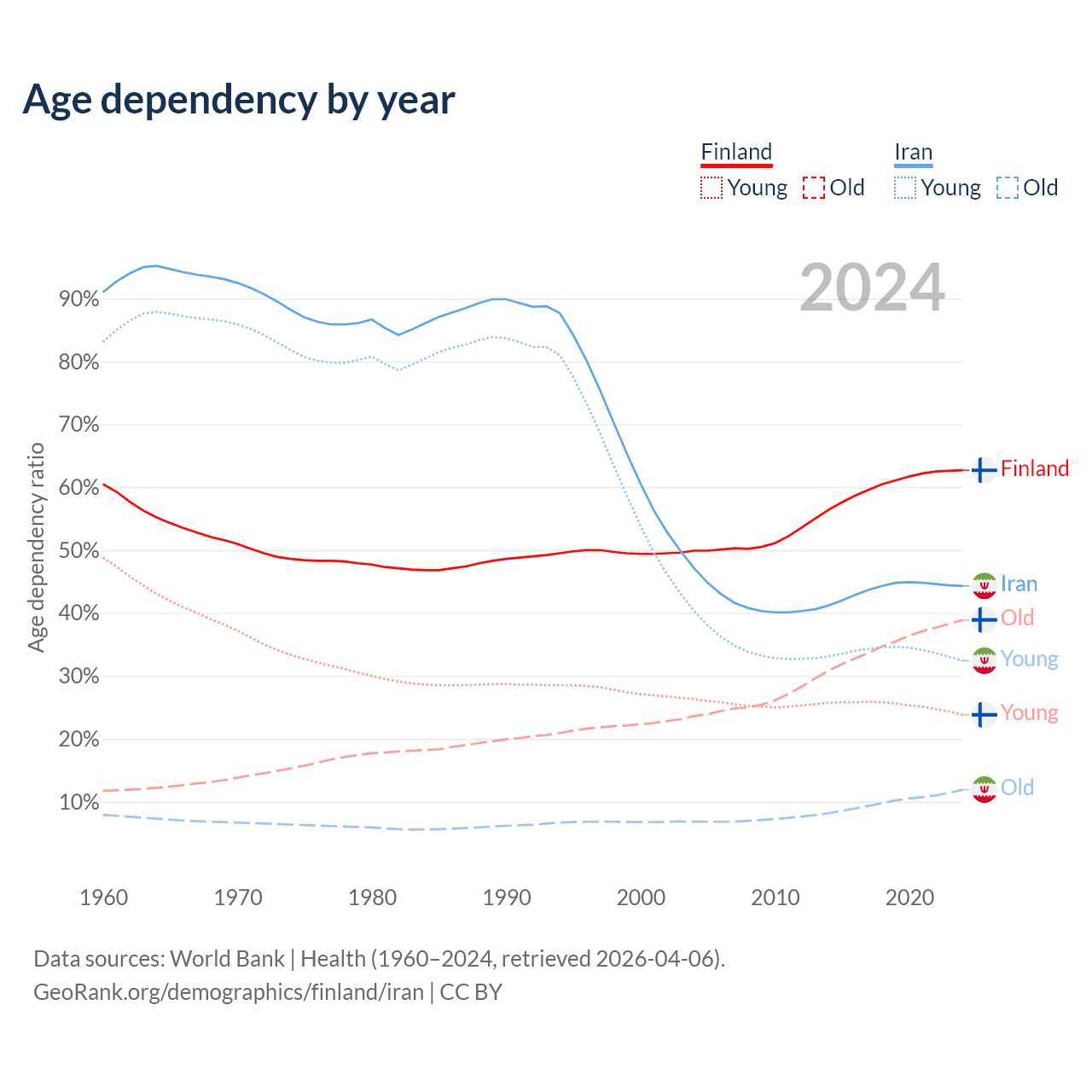 Age dependency by year

Finland
Young Old

Iran
Young Old

2024

Age dependency ratio

90%
80%
70%
60%
50%
40%
30%
20%
10%

Finland
Iran
Old
Young
Young
Old

1960 1970 1980 1990 2000 2010 2020

Data sources: World Bank | Health (1960–2024, retrieved 2026-04-06).
GeoRank.org/demographics/finland/iran | CC BY